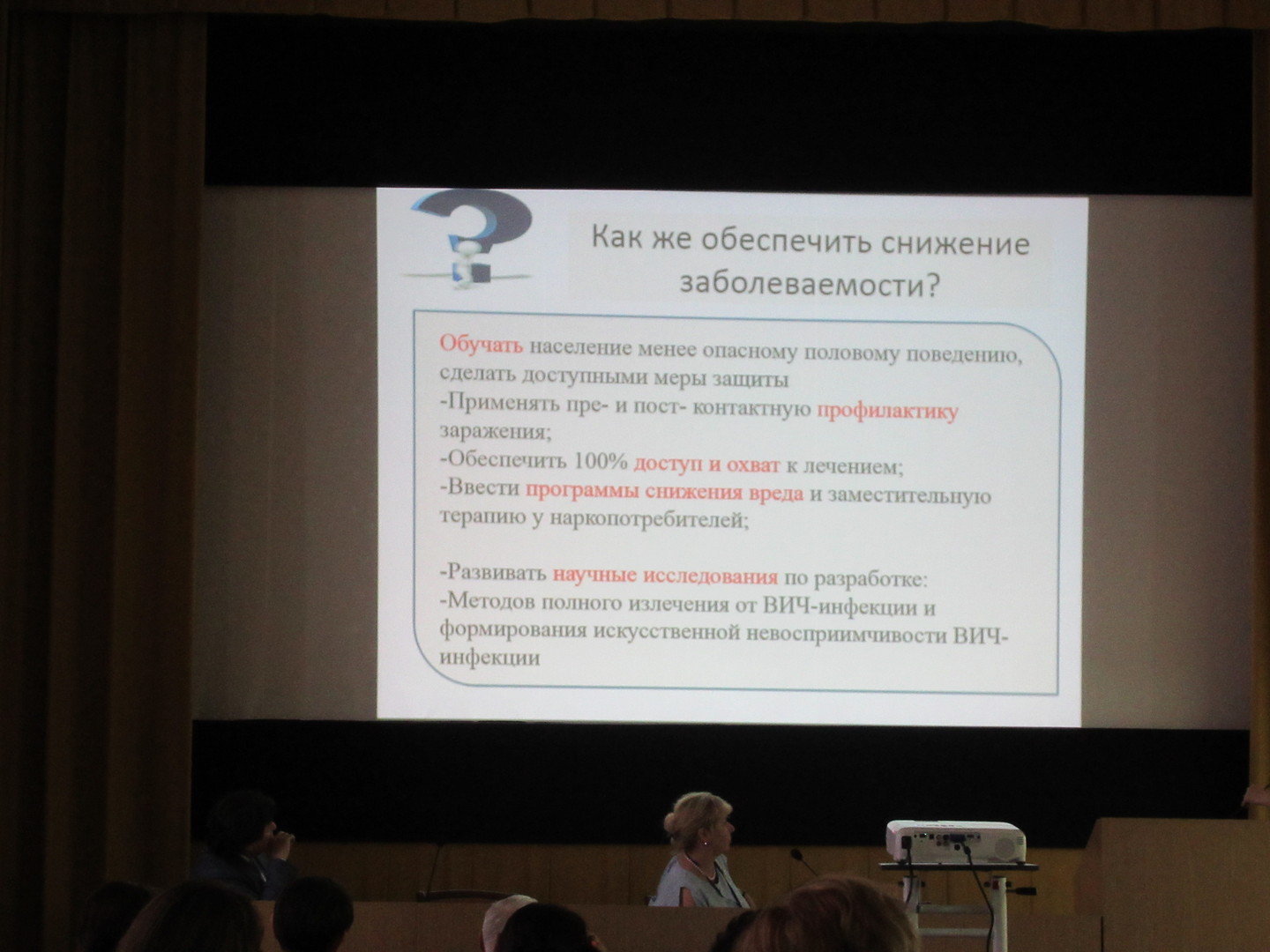 Как же обеспечить снижение заболеваемости?

Обучать население менее опасному половому поведению, сделать доступными меры защиты
-Применять пре- и пост- контактную профилактику заражения;
-Обеспечить 100% доступ и охват к лечением;
-Ввести программы снижения вреда и заместительную терапию у наркопотребителей;

-Развивать научные исследования по разработке:
-Методов полного излечения от ВИЧ-инфекции и формирования искусственной невосприимчивости ВИЧ-инфекции